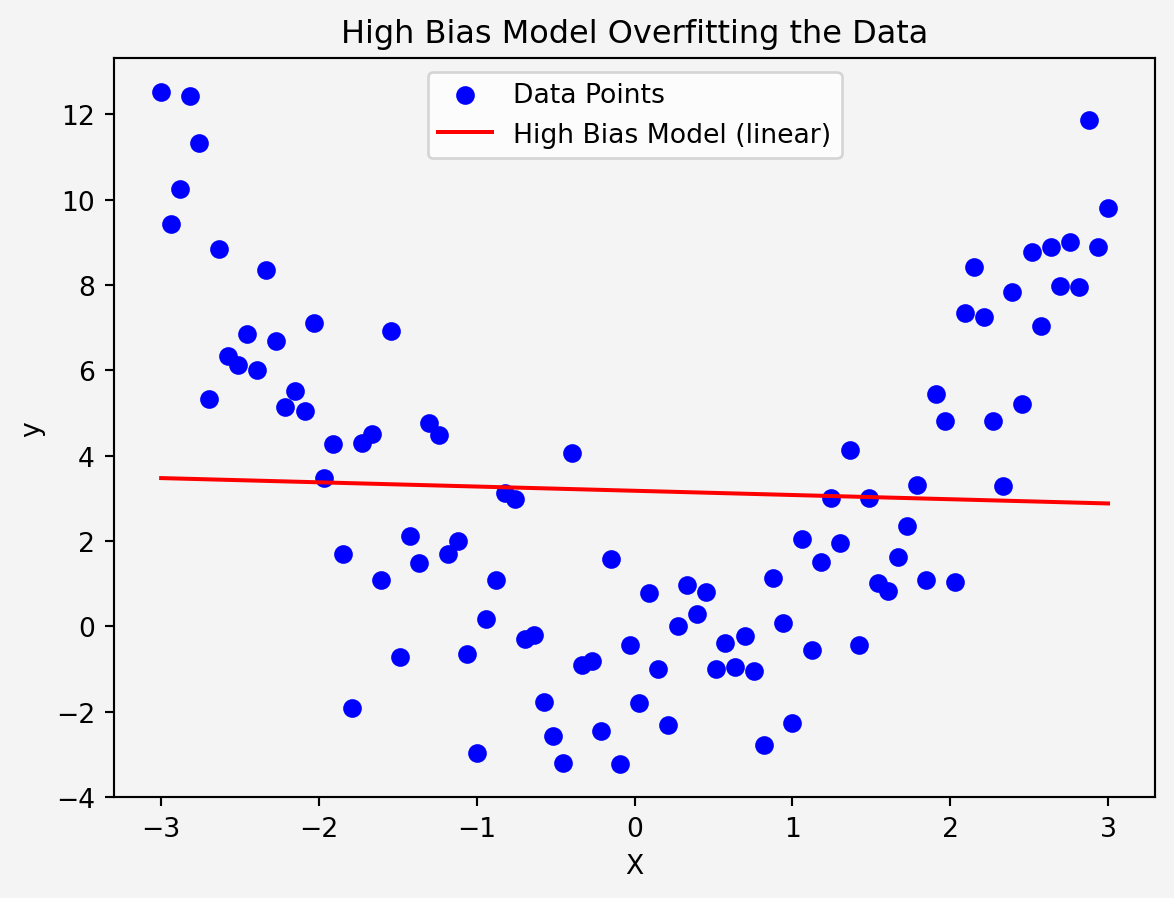 High Bias Model Overfitting the Data

Data Points
High Bias Model (linear)

y

12
10
8
6
4
2
0
−2
−4

−3
−2
−1
0
1
2
3

X